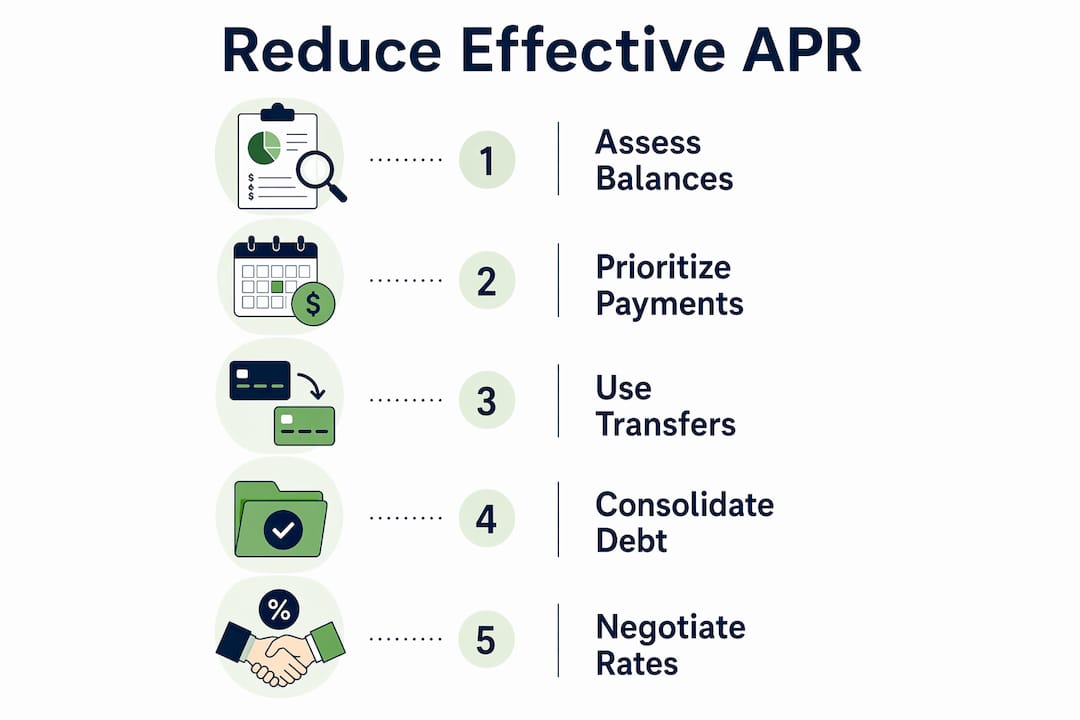 Reduce Effective APR

$ $ $

1 Assess Balances

$

2 Prioritize Payments

3 Use Transfers

4 Consolidate Debt

%

5 Negotiate Rates